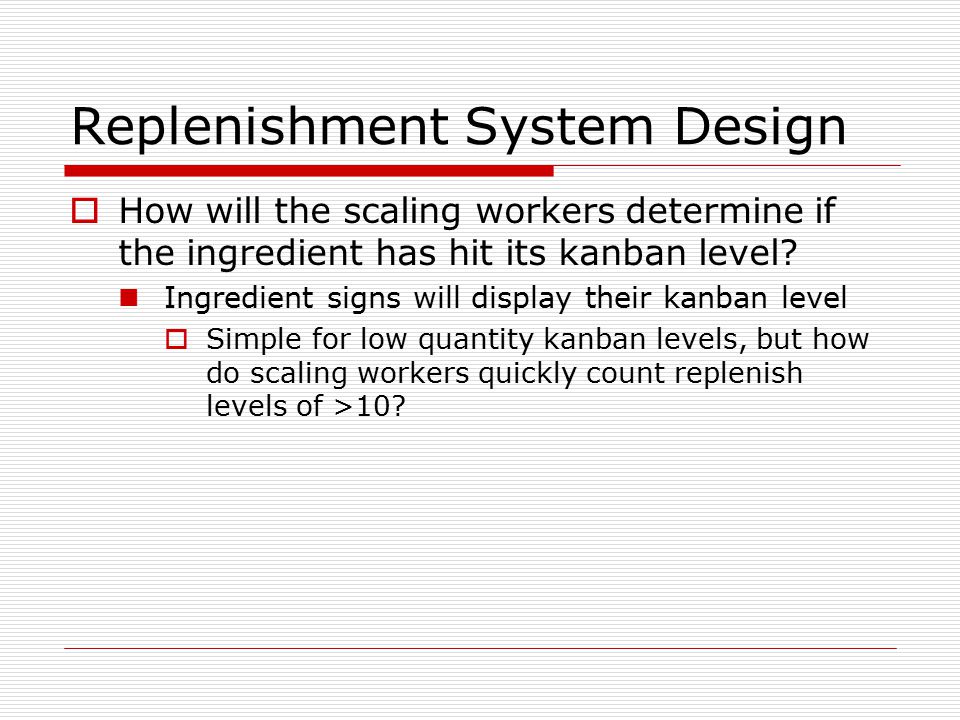 Replenishment System Design

How will the scaling workers determine if the ingredient has hit its kanban level?

Ingredient signs will display their kanban level

Simple for low quantity kanban levels, but how do scaling workers quickly count replenish levels of >10?